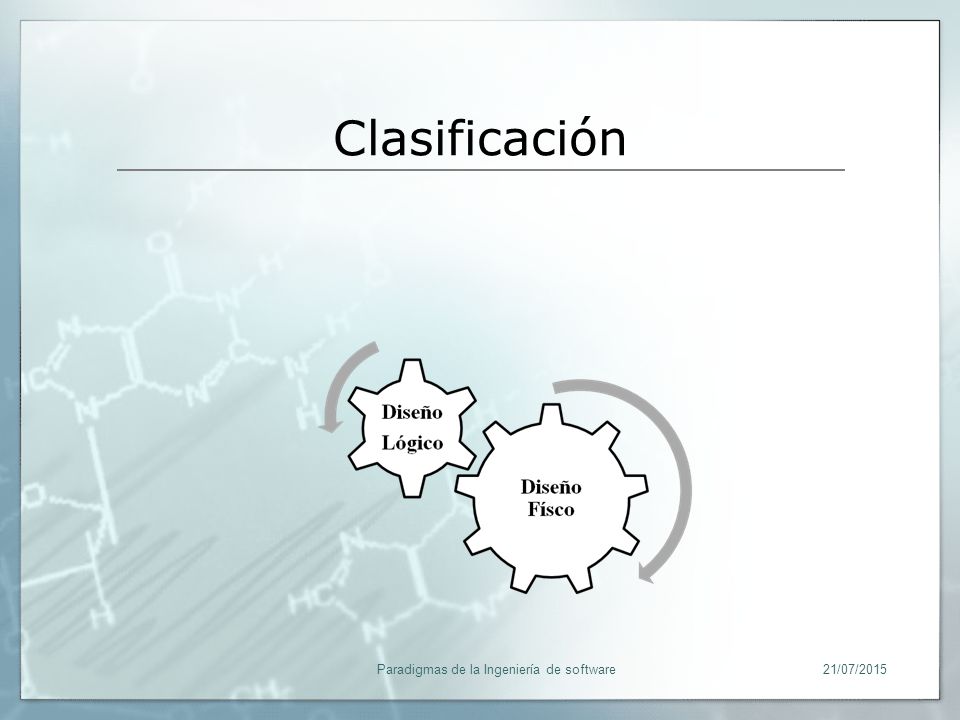 Clasificación

Diseño Lógico

Diseño Físco

Paradigmas de la Ingeniería de software

21/07/2015